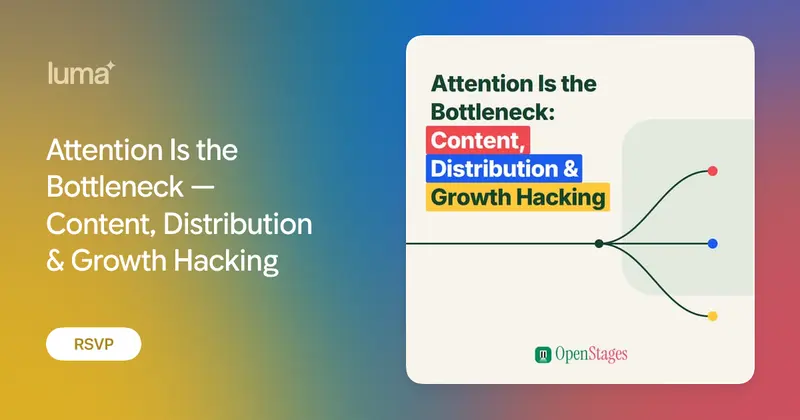 luma

Attention Is the Bottleneck — Content, Distribution & Growth Hacking

RSVP

Attention Is the Bottleneck: Content, Distribution & Growth Hacking

OpenStages